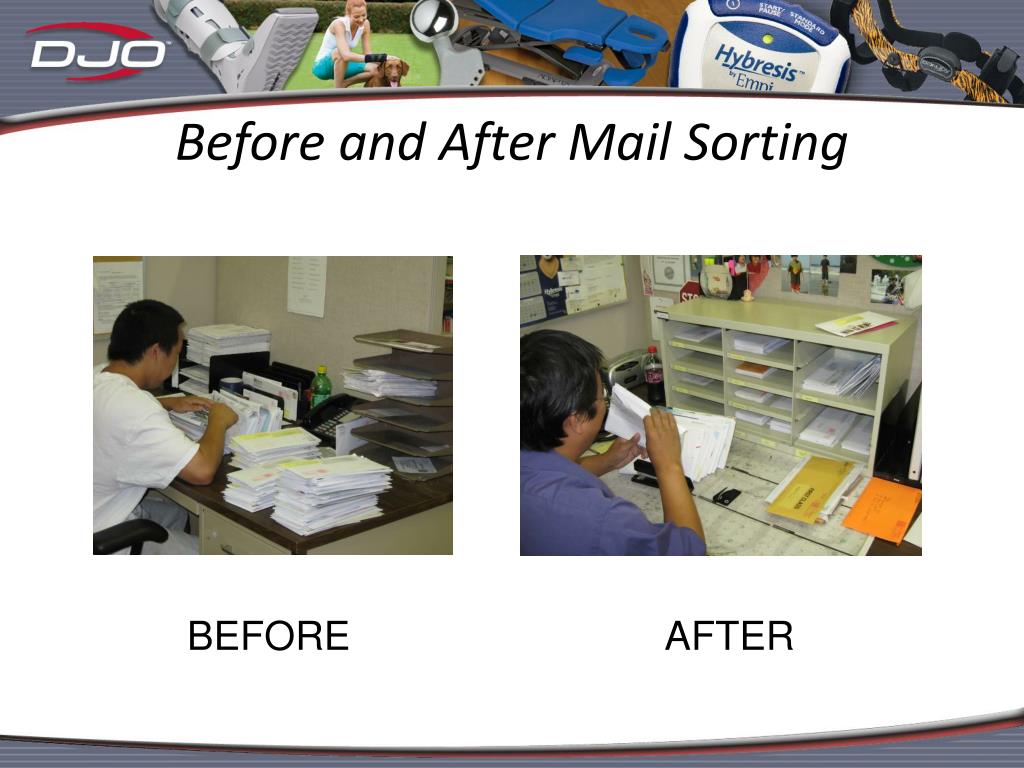 DJO

START/PAUSE STANDARD MODE

Hybresis by Empi

Before and After Mail Sorting

BEFORE

AFTER